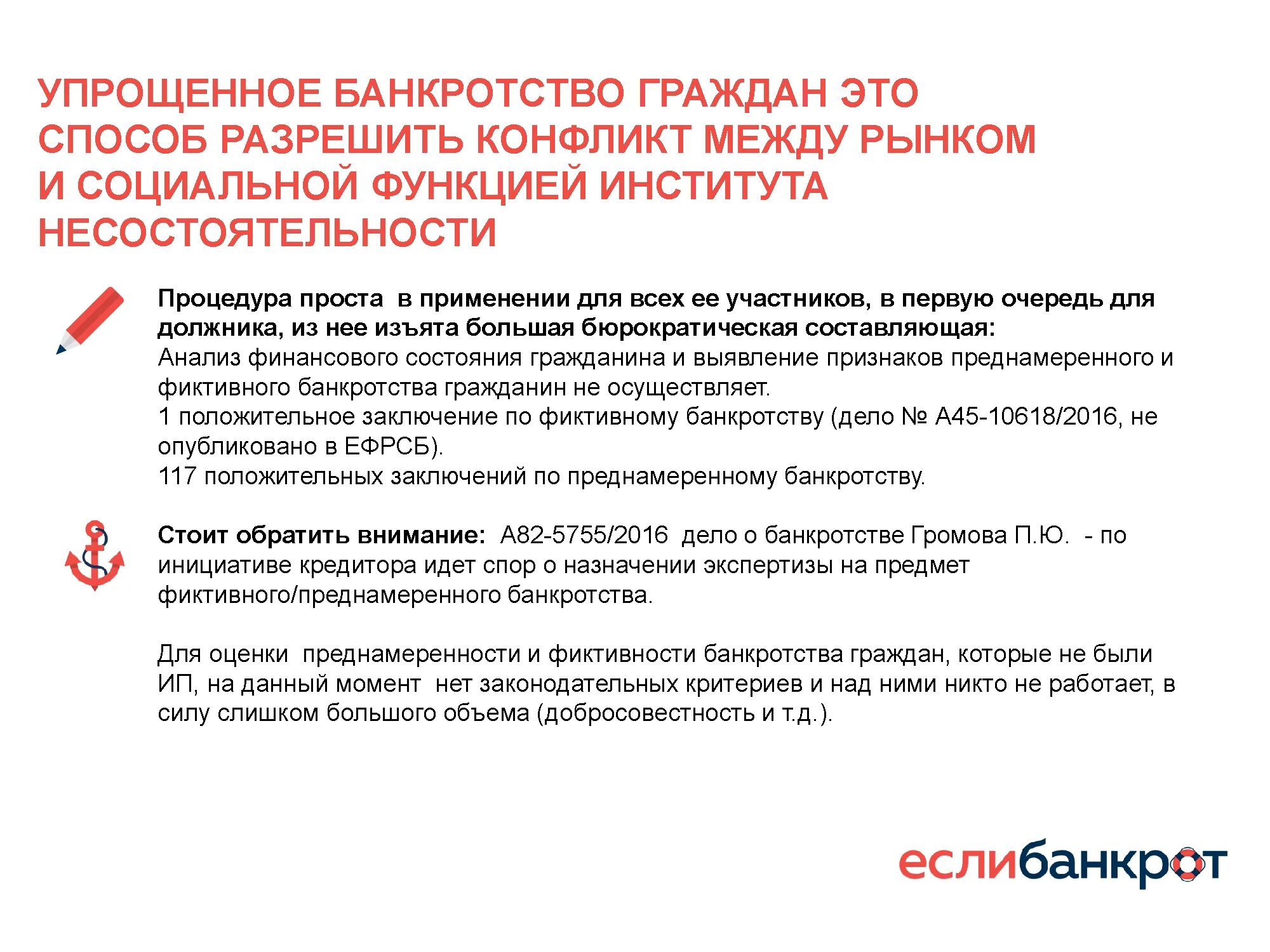 УПРОЩЕННОЕ БАНКРОТСТВО ГРАЖДАН ЭТО СПОСОБ РАЗРЕШИТЬ КОНФЛИКТ МЕЖДУ РЫНКОМ И СОЦИАЛЬНОЙ ФУНКЦИЕЙ ИНСТИТУТА НЕСОСТОЯТЕЛЬНОСТИ

Процедура проста в применении для всех ее участников, в первую очередь для должника, из нее изъята большая бюрократическая составляющая:
Анализ финансового состояния гражданина и выявление признаков преднамеренного и фиктивного банкротства гражданин не осуществляет.
1 положительное заключение по фиктивному банкротству (дело № А45-10618/2016, не опубликовано в ЕФРСБ).
117 положительных заключений по преднамеренному банкротству.

Стоит обратить внимание: А82-5755/2016 дело о банкротстве Громова П.Ю. - по инициативе кредитора идет спор о назначении экспертизы на предмет фиктивного/преднамеренного банкротства.

Для оценки преднамеренности и фиктивности банкротства граждан, которые не были ИП, на данный момент нет законодательных критериев и над ними никто не работает, в силу слишком большого объема (добросовестность и т.д.).

еслибанкрот